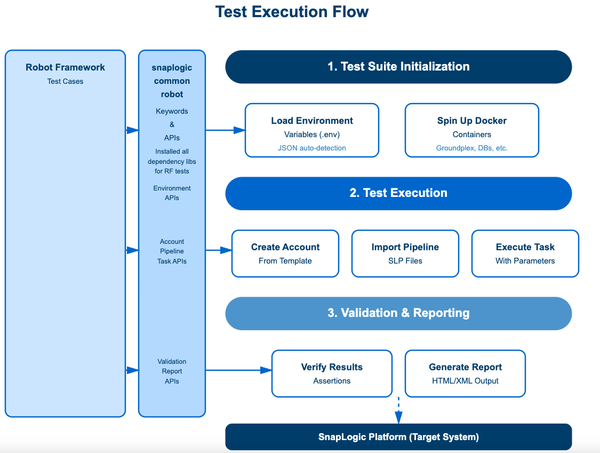 Test Execution Flow

Robot Framework
Test Cases

snaplogic common robot
Keywords
&
APIs
Installed all dependency libs for RF tests
Environment APIs

Account Pipeline Task APIs

Validation Report APIs

1. Test Suite Initialization

Load Environment
Variables (.env)
JSON auto-detection

Spin Up Docker
Containers
Groundplex, DBs, etc.

2. Test Execution

Create Account
From Template

Import Pipeline
SLP Files

Execute Task
With Parameters

3. Validation & Reporting

Verify Results
Assertions

Generate Report
HTML/XML Output

SnapLogic Platform (Target System)